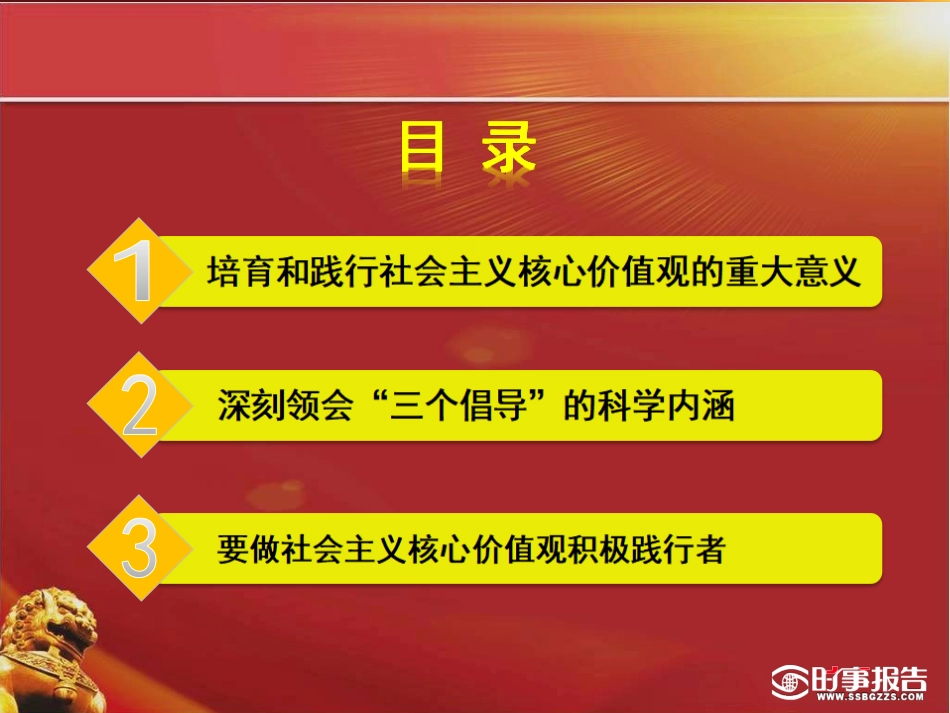 目 录

1 培育和践行社会主义核心价值观的重大意义

2 深刻领会“三个倡导”的科学内涵

3 要做社会主义核心价值观积极践行者

时事报告
WWW.SSBGZZS.COM